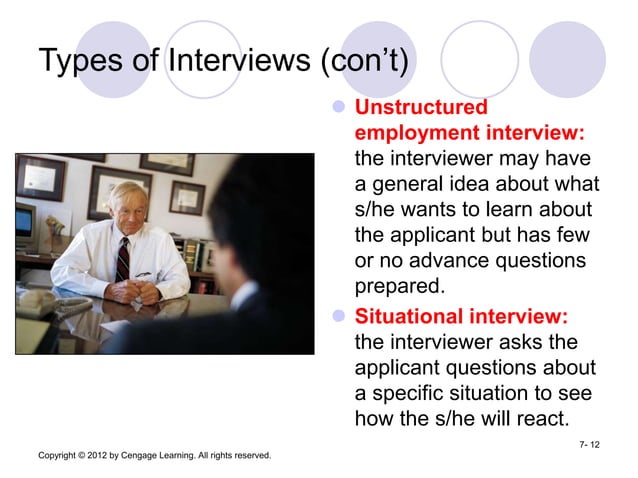 Types of Interviews (con't)

Unstructured employment interview: the interviewer may have a general idea about what s/he wants to learn about the applicant but has few or no advance questions prepared.

Situational interview: the interviewer asks the applicant questions about a specific situation to see how the s/he will react.

7- 12

Copyright © 2012 by Cengage Learning. All rights reserved.